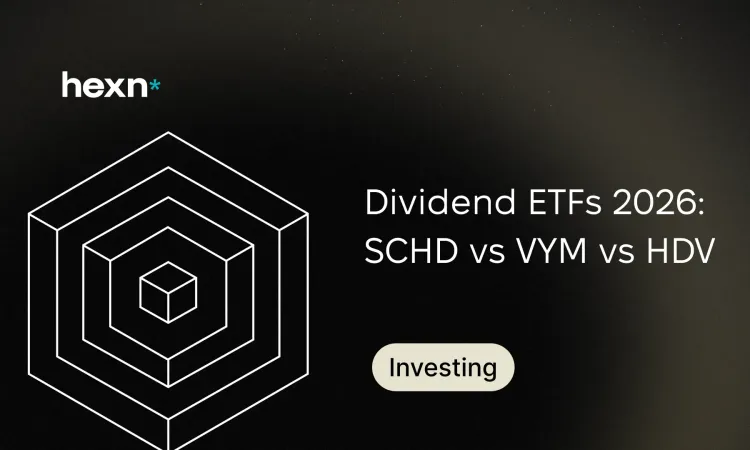 hexn*

Dividend ETFs 2026: SCHD vs VYM vs HDV

Investing